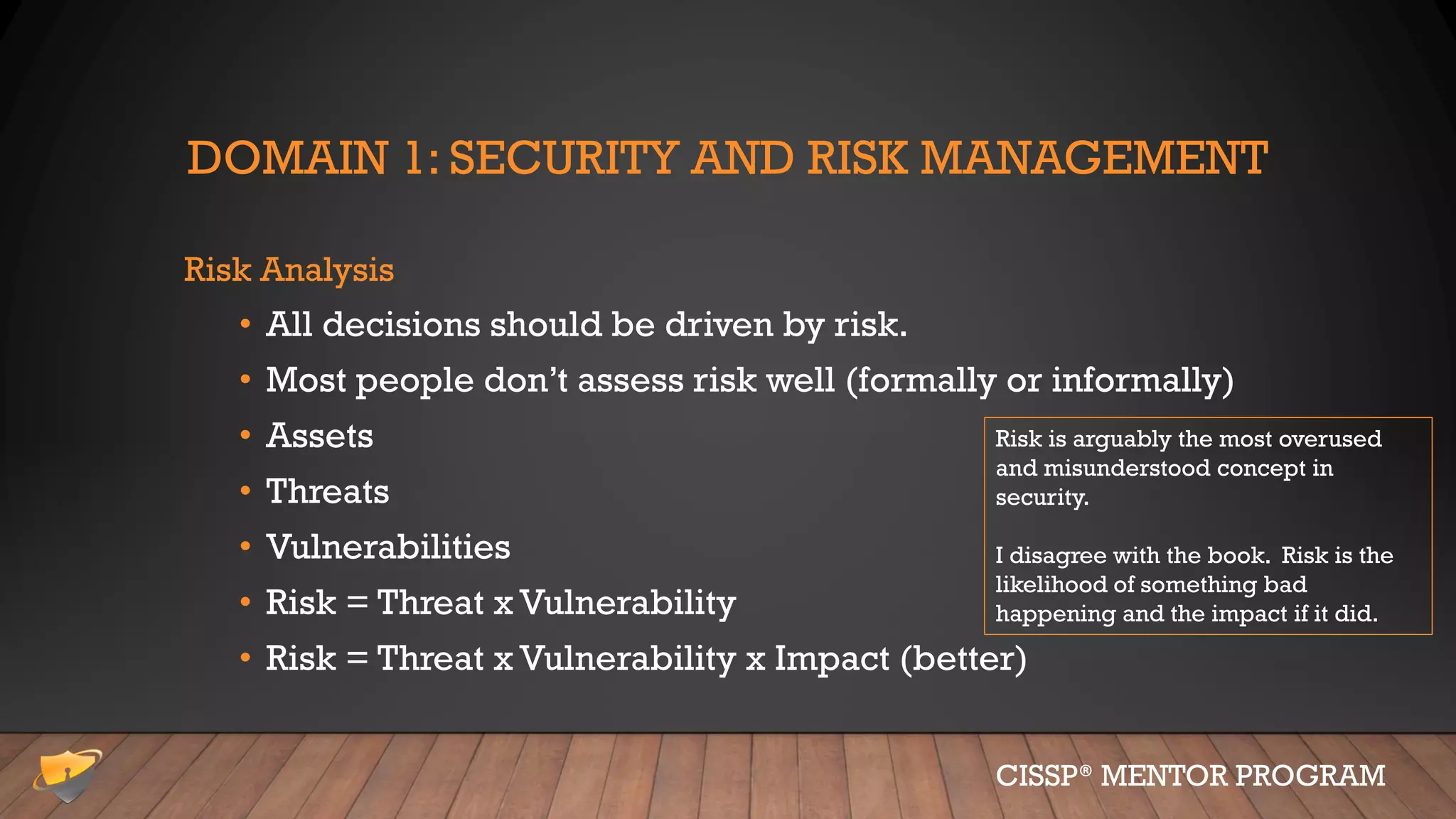 DOMAIN 1: SECURITY AND RISK MANAGEMENT

Risk Analysis

• All decisions should be driven by risk.
• Most people don't assess risk well (formally or informally)
• Assets
• Threats
• Vulnerabilities
• Risk = Threat x Vulnerability
• Risk = Threat x Vulnerability x Impact (better)

Risk is arguably the most overused and misunderstood concept in security.

I disagree with the book. Risk is the likelihood of something bad happening and the impact if it did.

CISSP® MENTOR PROGRAM